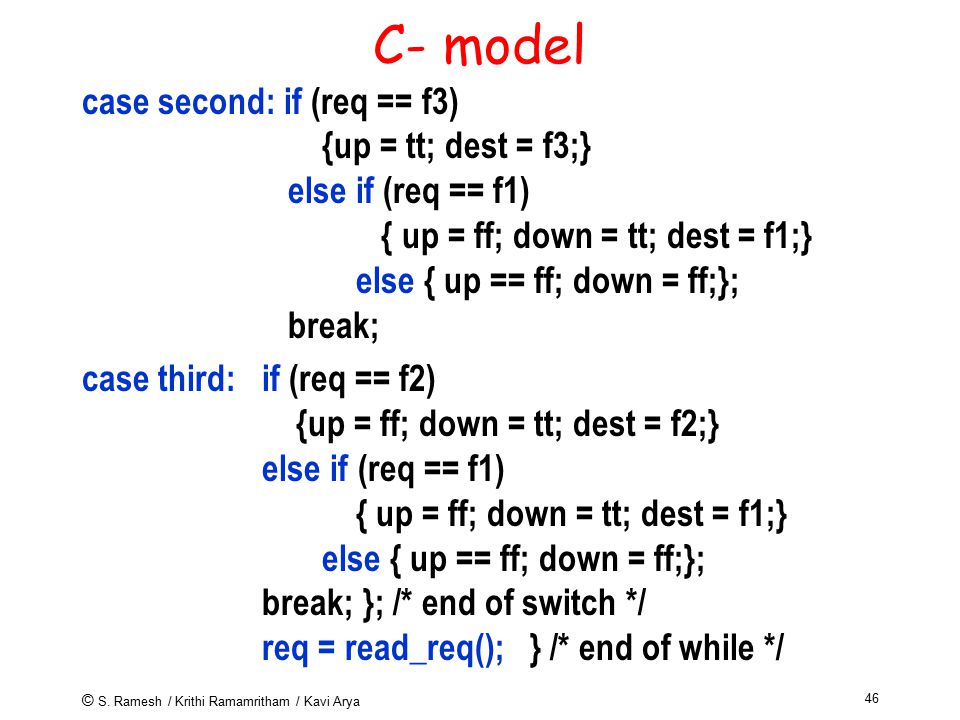 C- model

case second: if (req == f3)
{up = tt; dest = f3;}
else if (req == f1)
{ up = ff; down = tt; dest = f1;}
else { up == ff; down = ff;};
break;

case third: if (req == f2)
{up = ff; down = tt; dest = f2;}
else if (req == f1)
{ up = ff; down = tt; dest = f1;}
else { up == ff; down = ff;};
break; }; /* end of switch */
req = read_req(); } /* end of while */

© S. Ramesh / Krithi Ramamritham / Kavi Arya

46